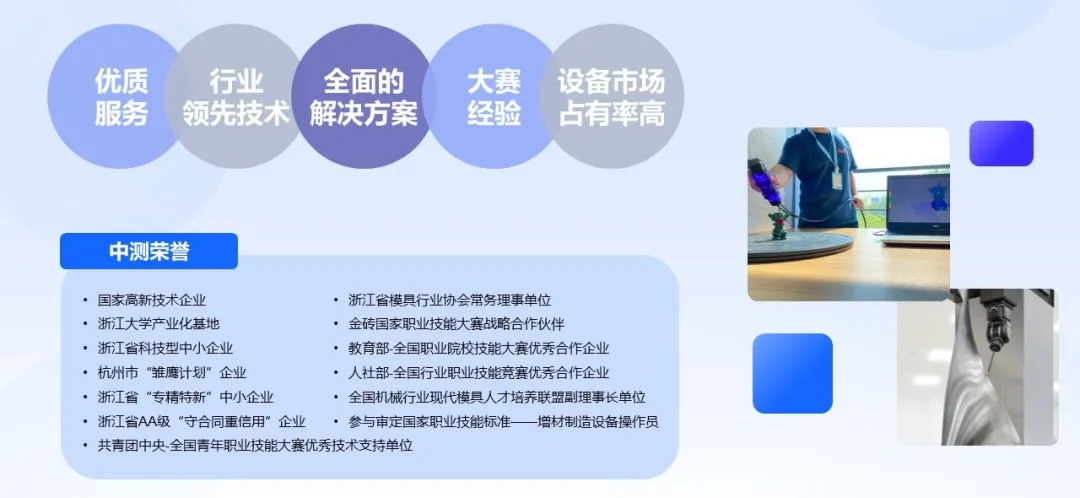 优质服务

行业领先技术

全面的解决方案

大赛经验

设备市场占有率高

中测荣誉

• 国家高新技术企业
• 浙江大学产业化基地
• 浙江省科技型中小企业
• 杭州市“雏鹰计划”企业
• 浙江省“专精特新”中小企业
• 浙江省AA级“守合同重信用”企业
• 共青团中央-全国青年职业技能大赛优秀技术支持单位

• 浙江省模具行业协会常务理事单位
• 金砖国家职业技能大赛战略合作伙伴
• 教育部-全国职业院校技能大赛优秀合作企业
• 人社部-全国行业职业技能竞赛优秀合作企业
• 全国机械行业现代模具人才培养联盟副理事长单位
• 参与审定国家职业技能标准——增材制造设备操作员